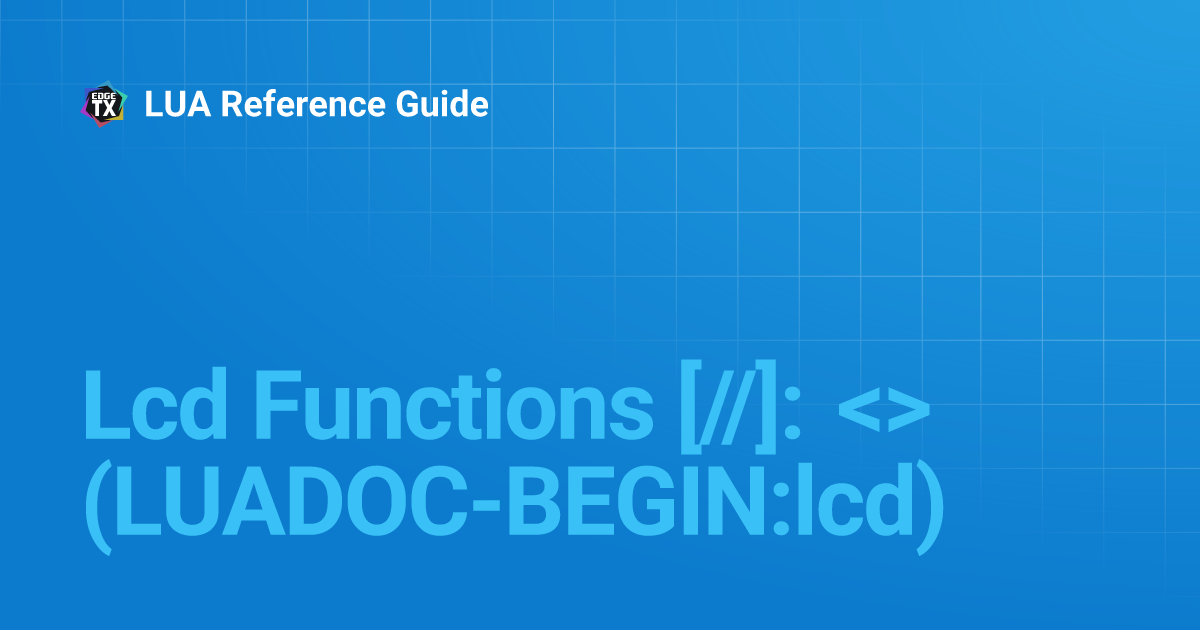 EDGE TX

LUA Reference Guide

Lcd Functions [//]: <> (LUADOC-BEGIN:lcd)